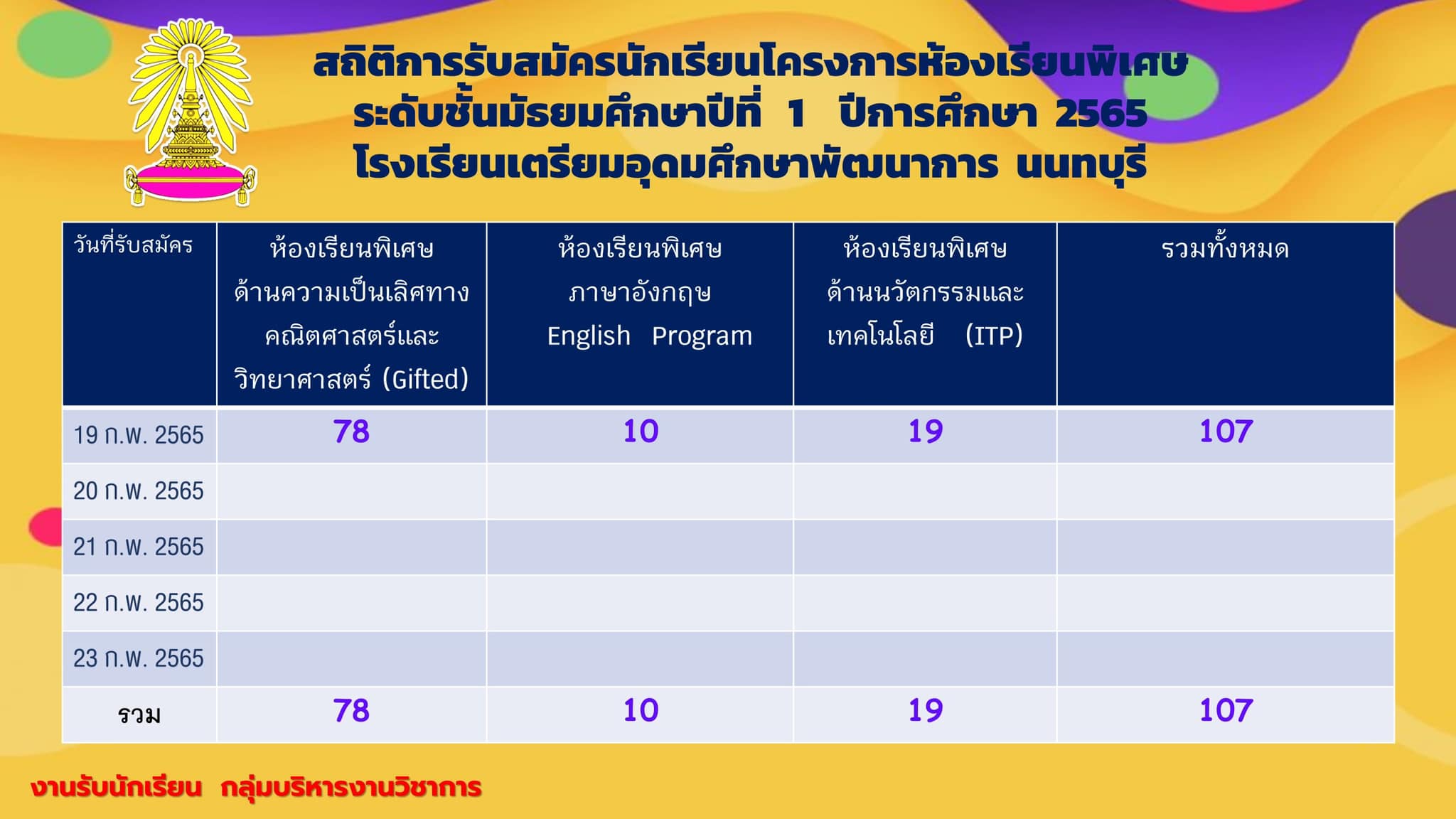 สถิติการรับสมัครนักเรียนโครงการห้องเรียนพิเศษ
ระดับชั้นมัธยมศึกษาปีที่ 1 ปีการศึกษา 2565
โรงเรียนเตรียมอุดมศึกษาพัฒนาการ นนทบุรี

| วันที่รับสมัคร | ห้องเรียนพิเศษ ด้านความเป็นเลิศทาง คณิตศาสตร์และ วิทยาศาสตร์ (Gifted) | ห้องเรียนพิเศษ ภาษาอังกฤษ English Program | ห้องเรียนพิเศษ ด้านนวัตกรรมและ เทคโนโลยี (ITP) | รวมทั้งหมด |
|---|---|---|---|---|
| 19 ก.พ. 2565 | 78 | 10 | 19 | 107 |
| 20 ก.พ. 2565 | | | | |
| 21 ก.พ. 2565 | | | | |
| 22 ก.พ. 2565 | | | | |
| 23 ก.พ. 2565 | | | | |
| รวม | 78 | 10 | 19 | 107 |

งานรับนักเรียน กลุ่มบริหารงานวิชาการ